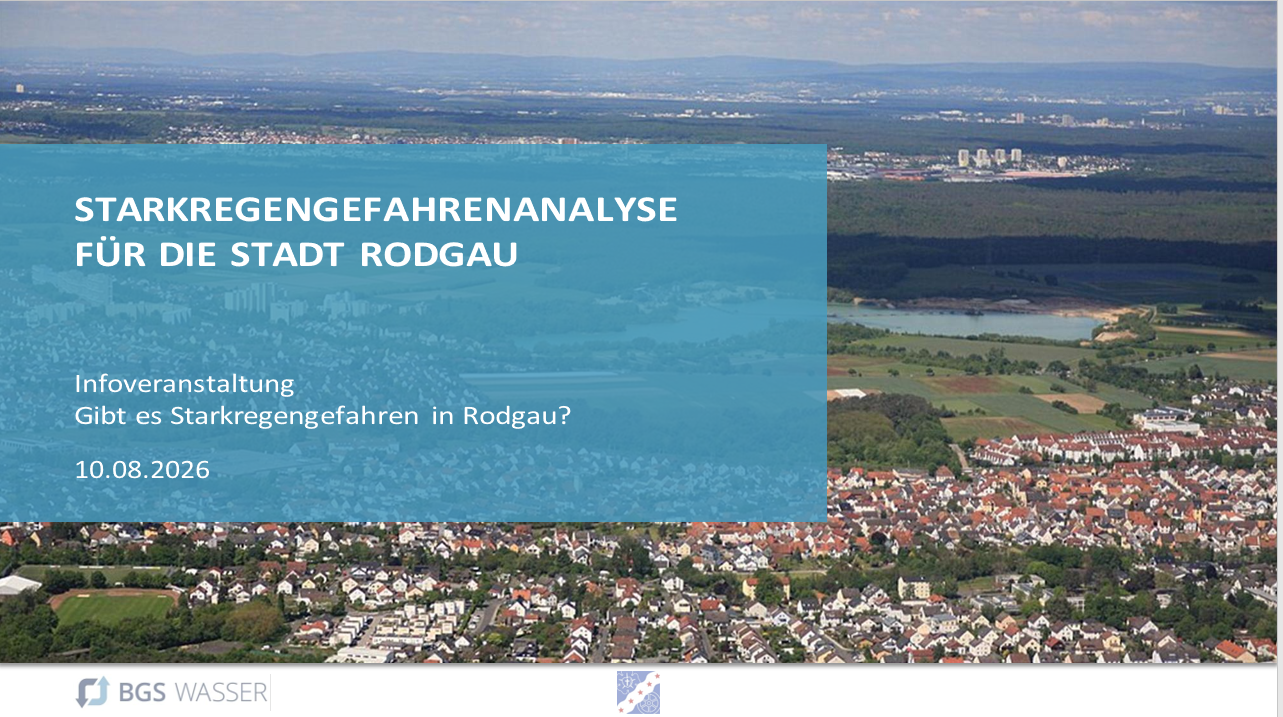 STARKREGENGEFAHRENANALYSE FÜR DIE STADT RODGAU

Infoveranstaltung
Gibt es Starkregengefahren in Rodgau?

10.08.2026

BGS WASSER